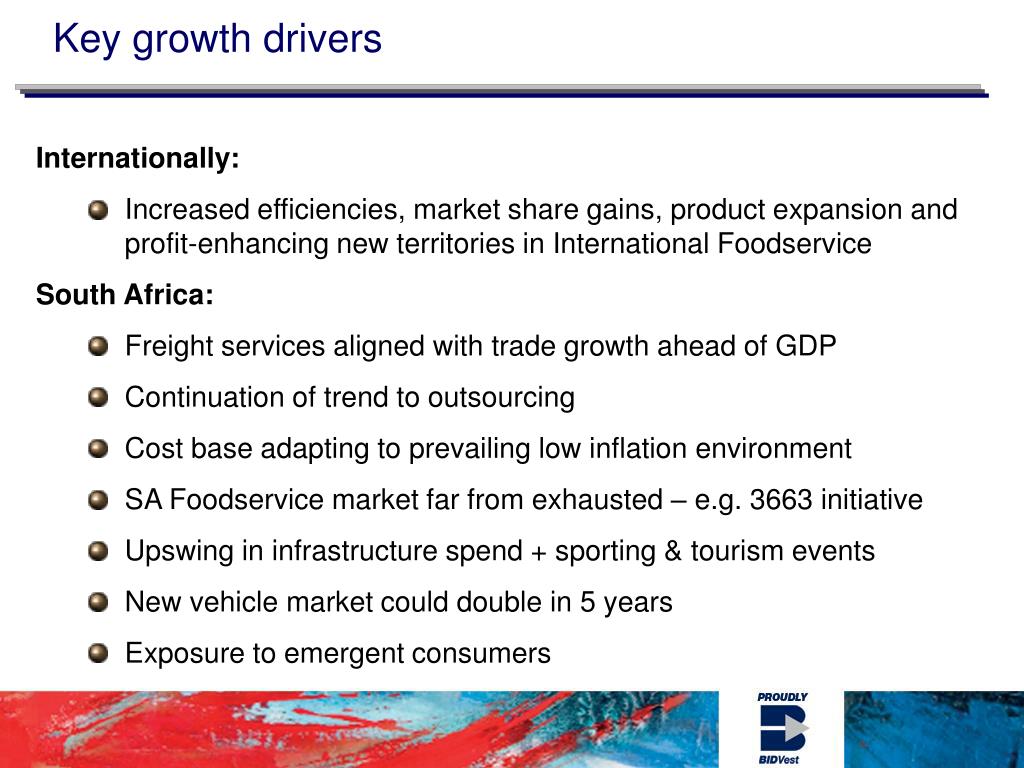 Key growth drivers

Internationally:

Increased efficiencies, market share gains, product expansion and profit-enhancing new territories in International Foodservice

South Africa:

Freight services aligned with trade growth ahead of GDP

Continuation of trend to outsourcing

Cost base adapting to prevailing low inflation environment

SA Foodservice market far from exhausted – e.g. 3663 initiative

Upswing in infrastructure spend + sporting & tourism events

New vehicle market could double in 5 years

Exposure to emergent consumers

PROUDLY
BIDVest